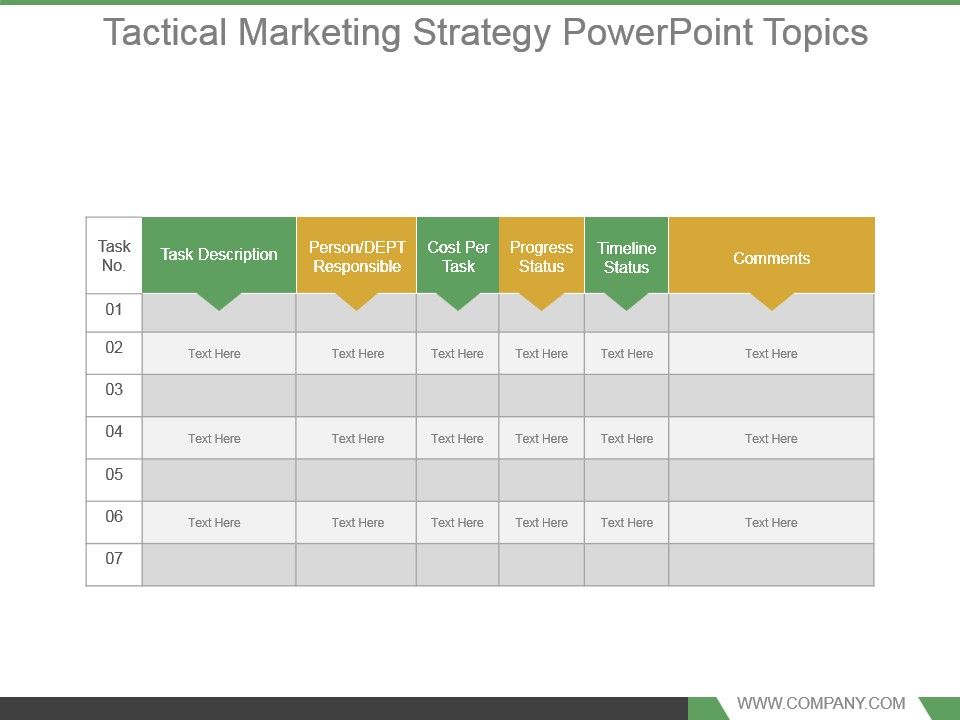 Tactical Marketing Strategy PowerPoint Topics

| Task No. | Task Description | Person/DEPT Responsible | Cost Per Task | Progress Status | Timeline Status | Comments |
|---|---|---|---|---|---|---|
| 01 | | | | | | |
| 02 | Text Here | Text Here | Text Here | Text Here | Text Here | Text Here |
| 03 | | | | | | |
| 04 | Text Here | Text Here | Text Here | Text Here | Text Here | Text Here |
| 05 | | | | | | |
| 06 | Text Here | Text Here | Text Here | Text Here | Text Here | Text Here |
| 07 | | | | | | |

WWW.COMPANY.COM